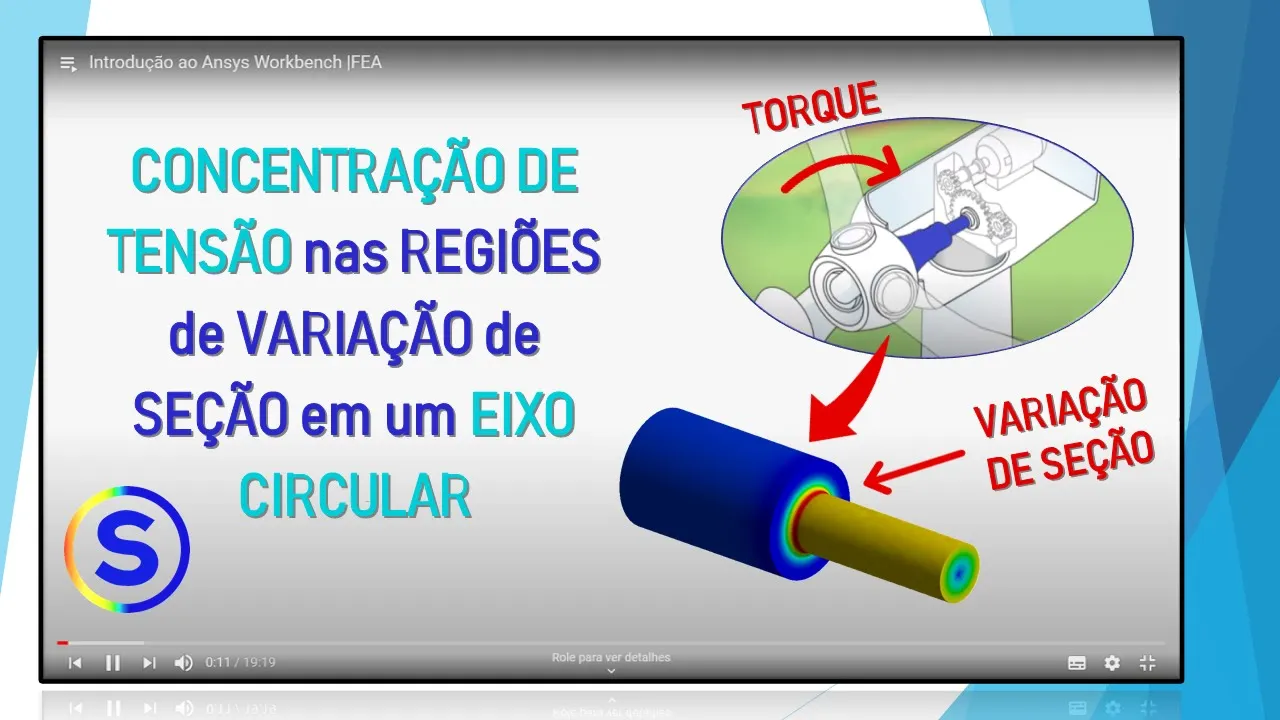 Introdução ao Ansys Workbench |FEA

CONCENTRAÇÃO DE TENSÃO nas REGIÕES de VARIAÇÃO de SEÇÃO em um EIXO CIRCULAR

TORQUE

VARIAÇÃO DE SEÇÃO

S

0:11 / 19:19

Role para ver detalhes